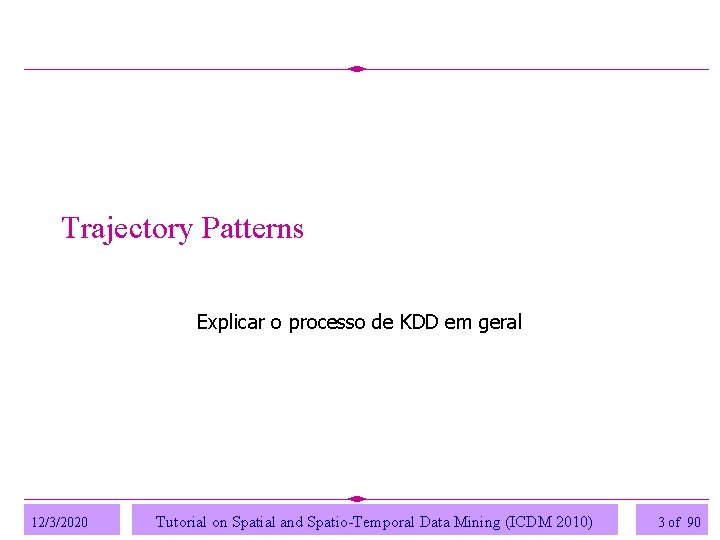 Trajectory Patterns

Explicar o processo de KDD em geral

12/3/2020

Tutorial on Spatial and Spatio-Temporal Data Mining (ICDM 2010)

3 of 90